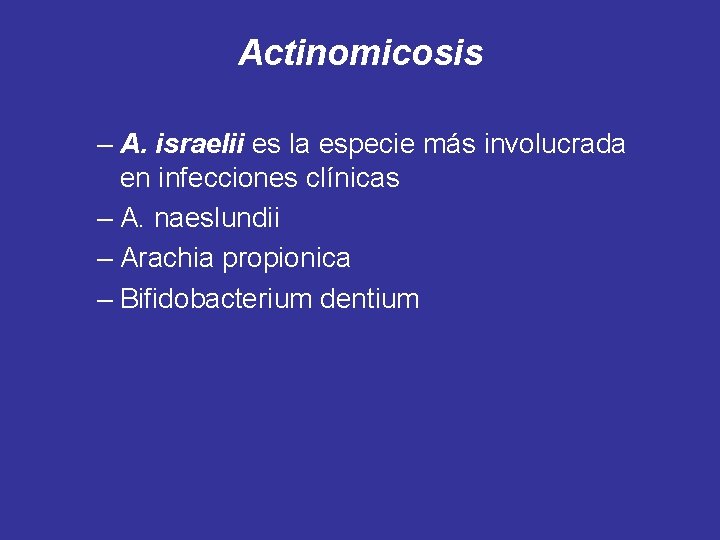 Actinomicosis

– A. israelii es la especie más involucrada en infecciones clínicas
– A. naeslundii
– Arachia propionica
– Bifidobacterium dentium